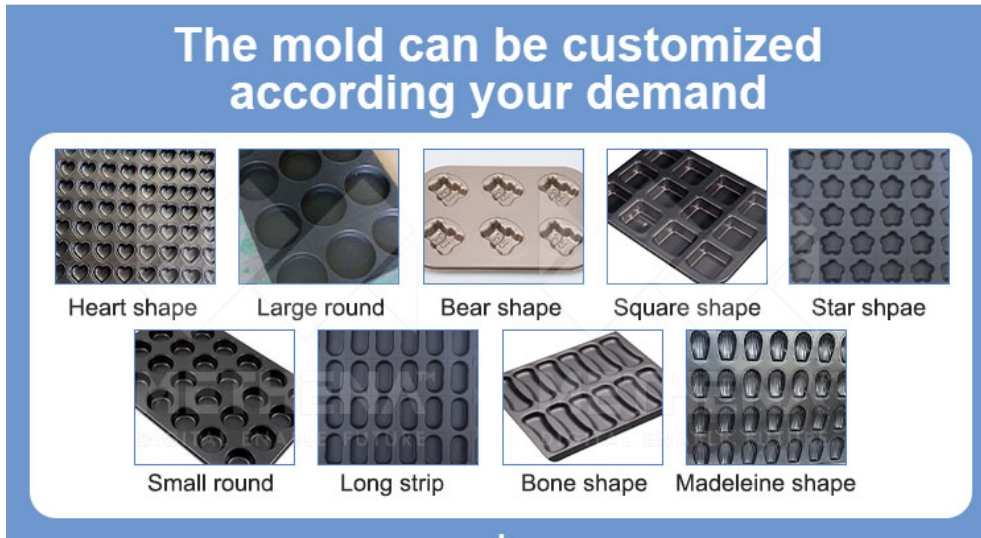 The mold can be customized according your demand

Heart shape
Large round
Bear shape
Square shape
Star shpae
Small round
Long strip
Bone shape
Madeleine shape